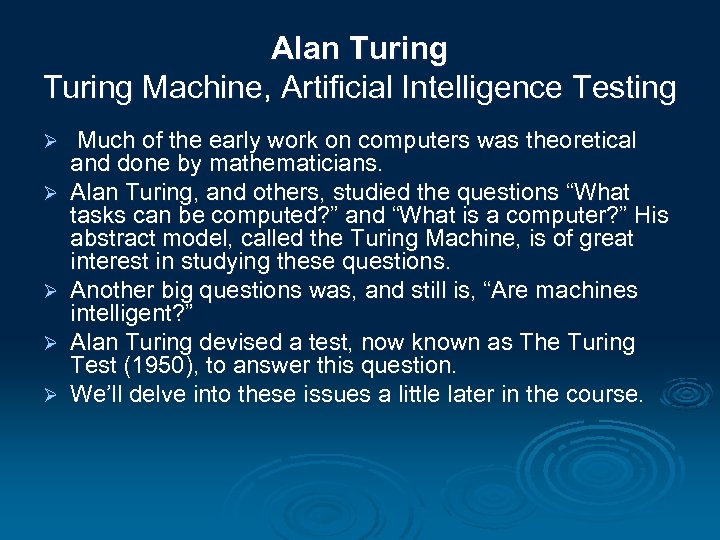 Alan Turing
Turing Machine, Artificial Intelligence Testing

➢ Much of the early work on computers was theoretical and done by mathematicians.
➢ Alan Turing, and others, studied the questions “What tasks can be computed?” and “What is a computer?” His abstract model, called the Turing Machine, is of great interest in studying these questions.
➢ Another big questions was, and still is, “Are machines intelligent?”
➢ Alan Turing devised a test, now known as The Turing Test (1950), to answer this question.
➢ We’ll delve into these issues a little later in the course.